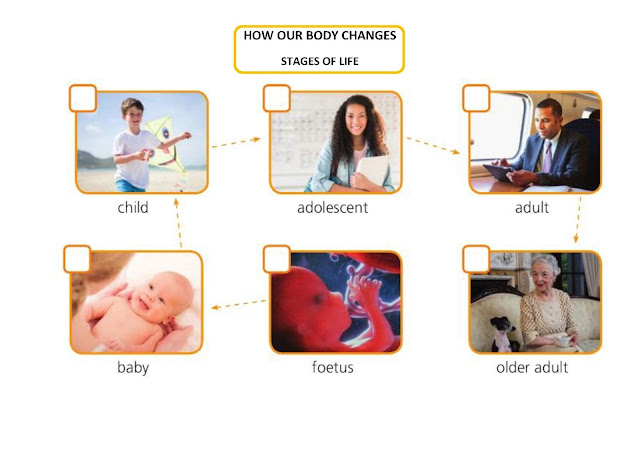 HOW OUR BODY CHANGES

STAGES OF LIFE

child

adolescent

adult

baby

foetus

older adult